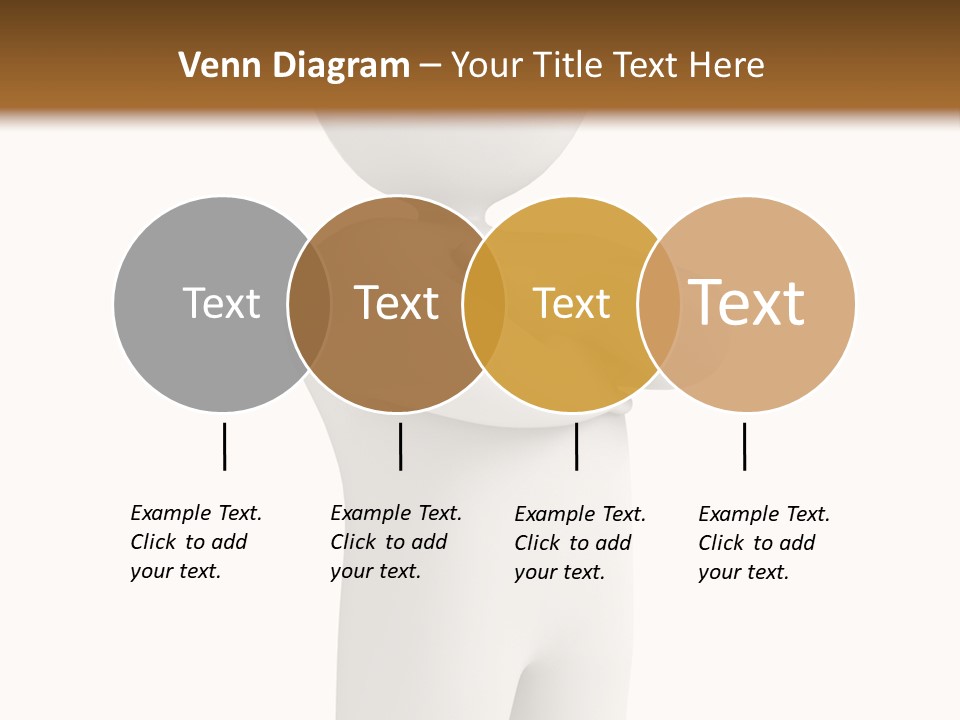 Venn Diagram – Your Title Text Here

Text

Text

Text

Text

Example Text. Click to add your text.

Example Text. Click to add your text.

Example Text. Click to add your text.

Example Text. Click to add your text.